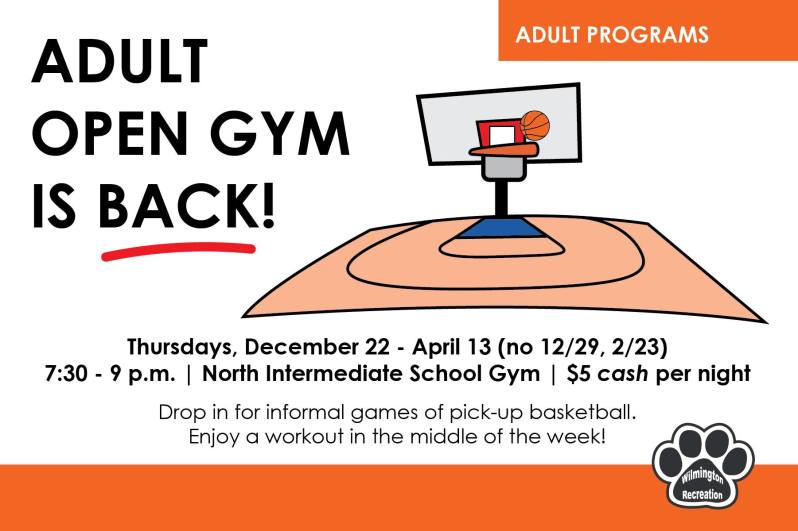 ADULT PROGRAMS

ADULT OPEN GYM IS BACK!

Thursdays, December 22 - April 13 (no 12/29, 2/23)
7:30 - 9 p.m. | North Intermediate School Gym | $5 cash per night

Drop in for informal games of pick-up basketball.
Enjoy a workout in the middle of the week!

Wilmington Recreation